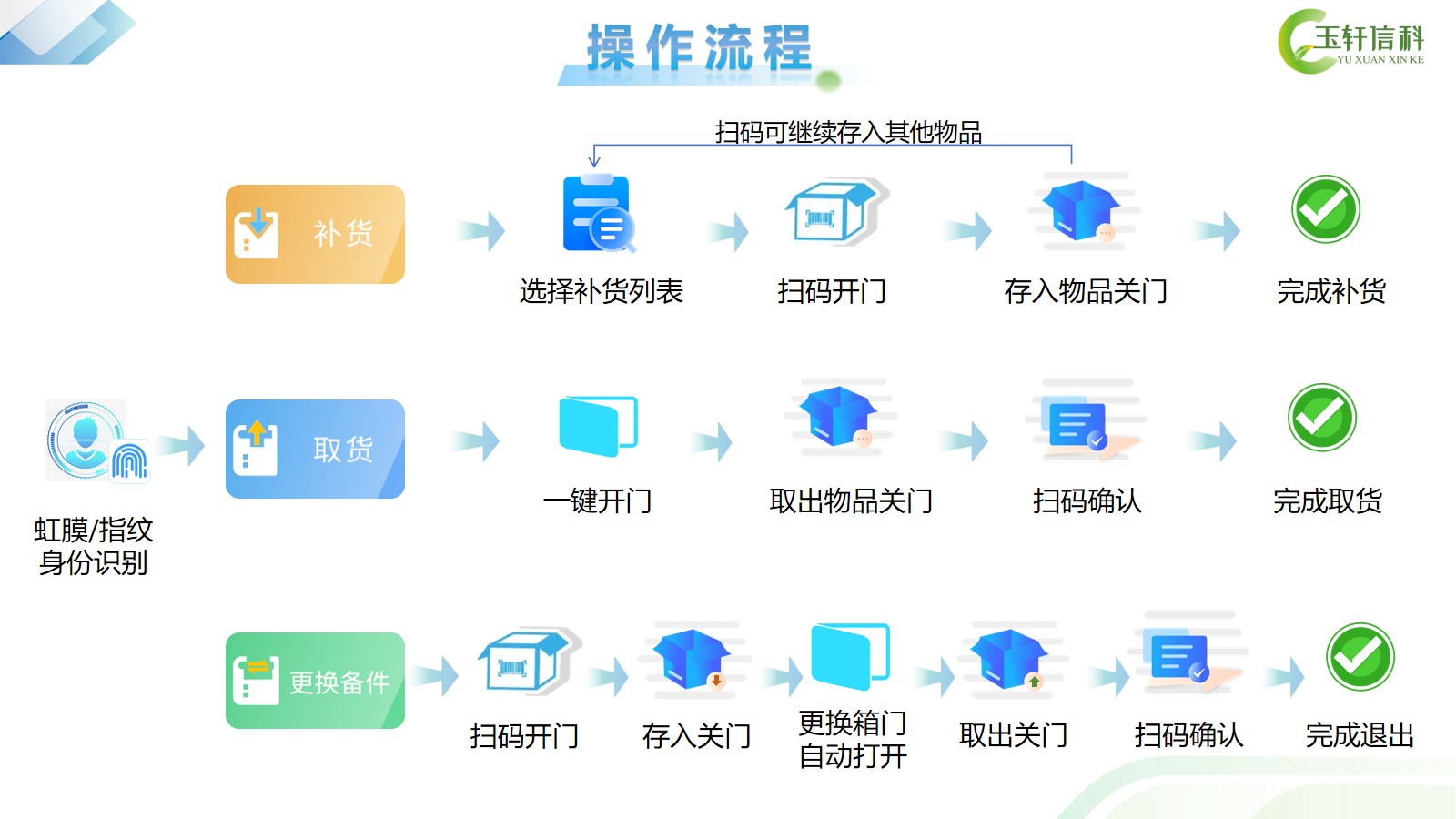 操作流程

玉轩信科
YU XUAN XIN KE

扫码可继续存入其他物品

补货

选择补货列表

扫码开门

存入物品关门

完成补货

虹膜/指纹
身份识别

取货

一键开门

取出物品关门

扫码确认

完成取货

更换备件

扫码开门

存入关门

更换箱门
自动打开

取出关门

扫码确认

完成退出